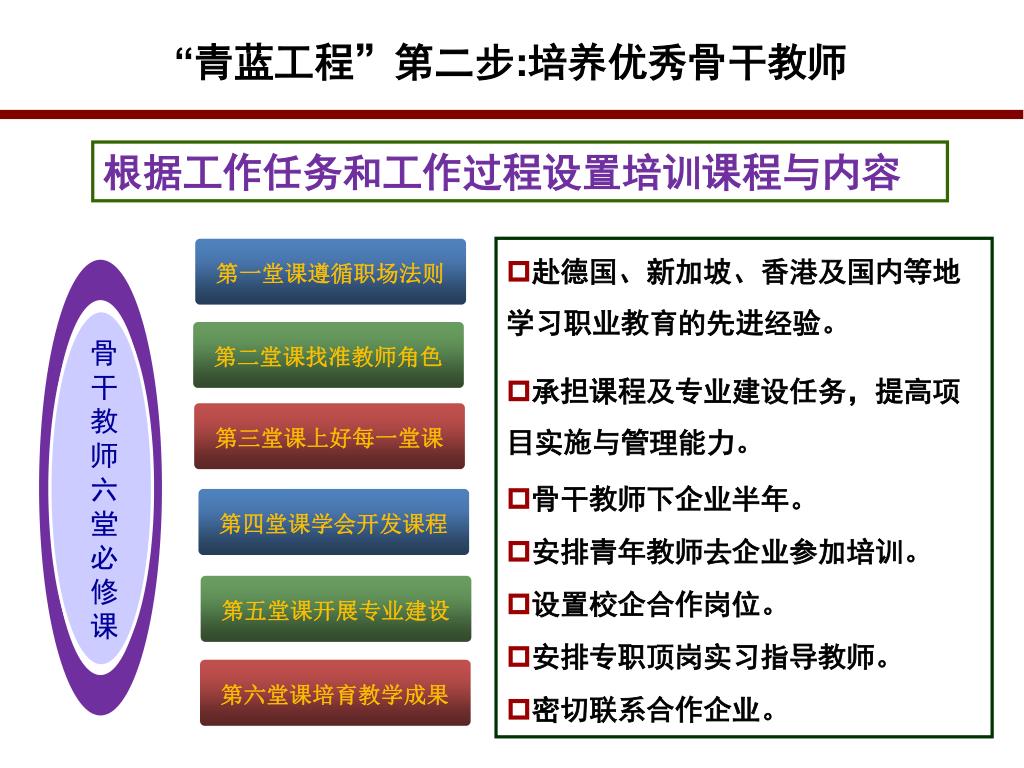 “青蓝工程”第二步:培养优秀骨干教师

根据工作任务和工作过程设置培训课程与内容

骨干教师六堂必修课

第一堂课遵循职场法则

第二堂课找准教师角色

第三堂课上好每一堂课

第四堂课学会开发课程

第五堂课开展专业建设

第六堂课培育教学成果

□赴德国、新加坡、香港及国内等地学习职业教育的先进经验。

□承担课程及专业建设任务，提高项目实施与管理能力。

□骨干教师下企业半年。

□安排青年教师去企业参加培训。

□设置校企合作岗位。

□安排专职顶岗实习指导教师。

□密切联系合作企业。